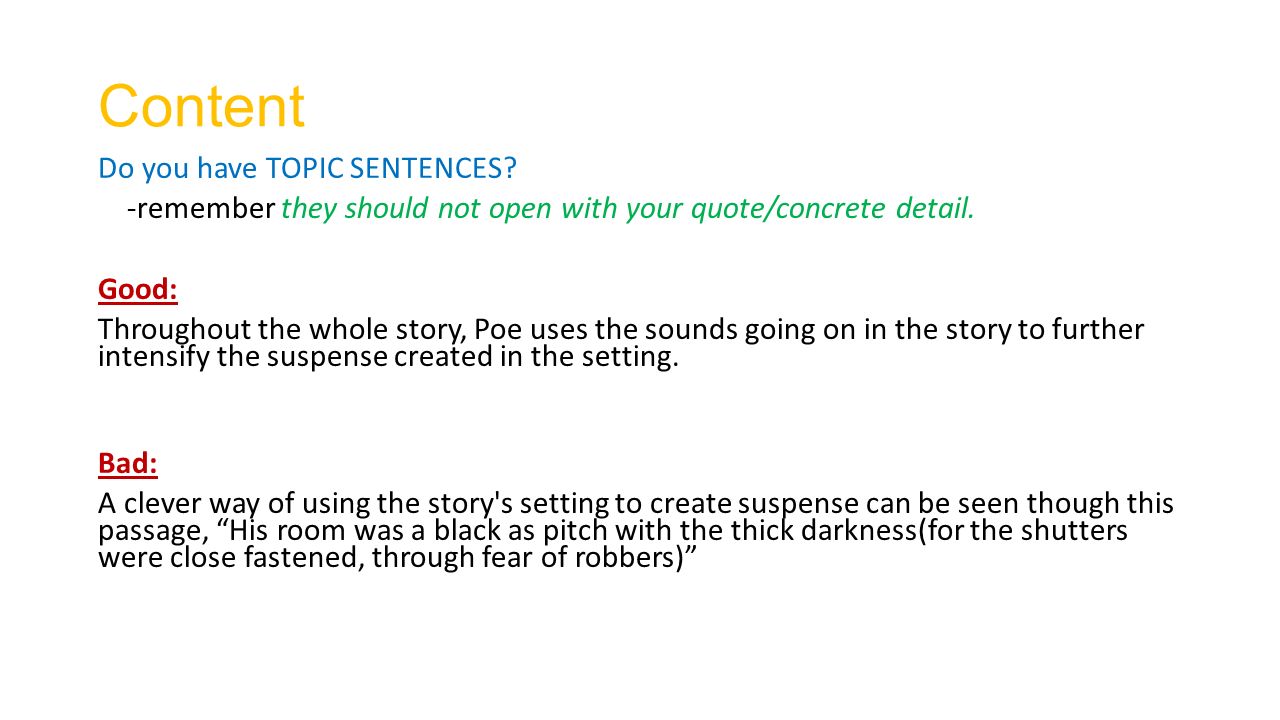 Content

Do you have TOPIC SENTENCES?

-remember they should not open with your quote/concrete detail.

Good:

Throughout the whole story, Poe uses the sounds going on in the story to further intensify the suspense created in the setting.

Bad:

A clever way of using the story's setting to create suspense can be seen though this passage, “His room was a black as pitch with the thick darkness(for the shutters were close fastened, through fear of robbers)”